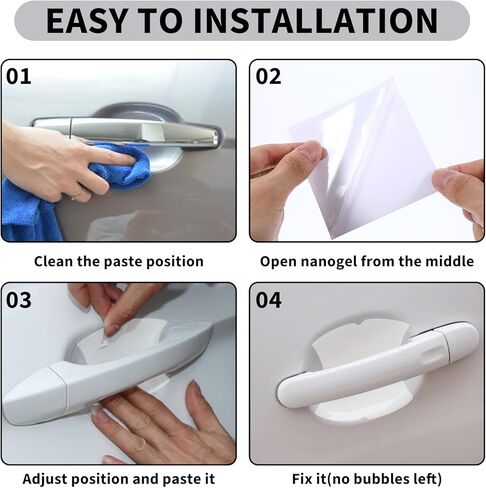 EASY TO INSTALLATION

01

Clean the paste position

02

Open nanogel from the middle

03

Adjust position and paste it

04

Fix it(no bubbles left)